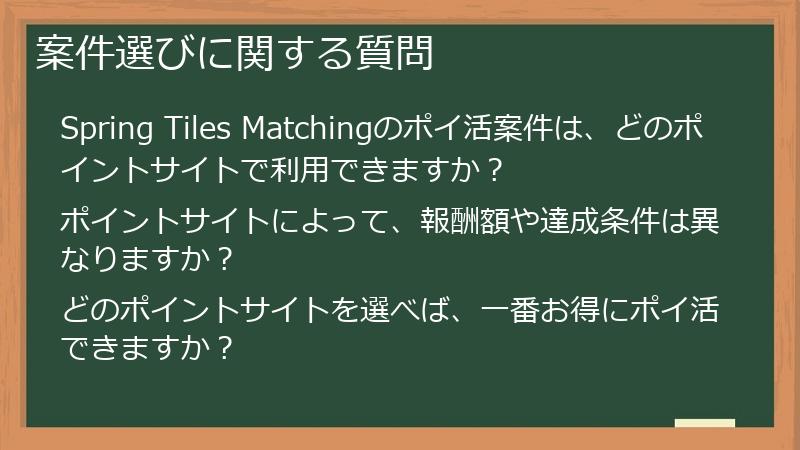 案件選びに関する質問

Spring Tiles Matchingのポイ活案件は、どのポイントサイトで利用できますか？

ポイントサイトによって、報酬額や達成条件は異なりますか？

どのポイントサイトを選べば、一番お得にポイ活できますか？